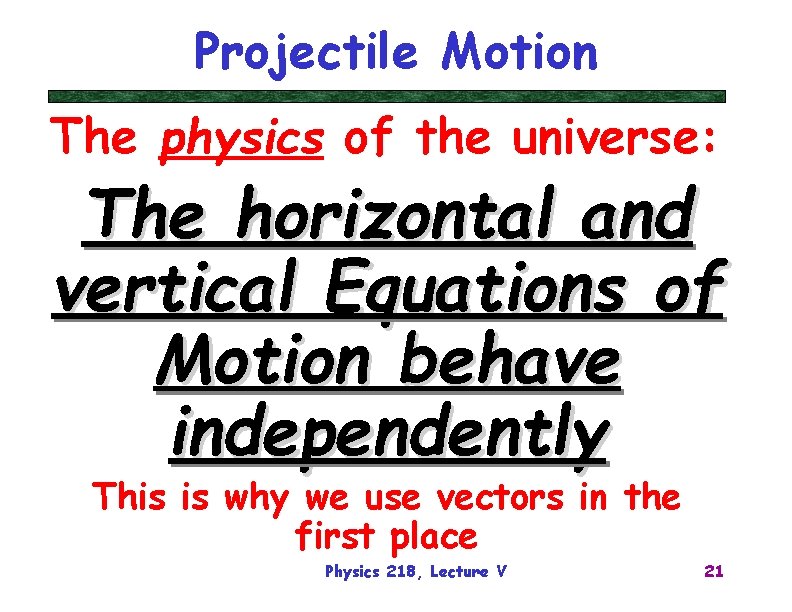 Projectile Motion

The physics of the universe:

The horizontal and vertical Equations of Motion behave independently

This is why we use vectors in the first place

Physics 218, Lecture V

21